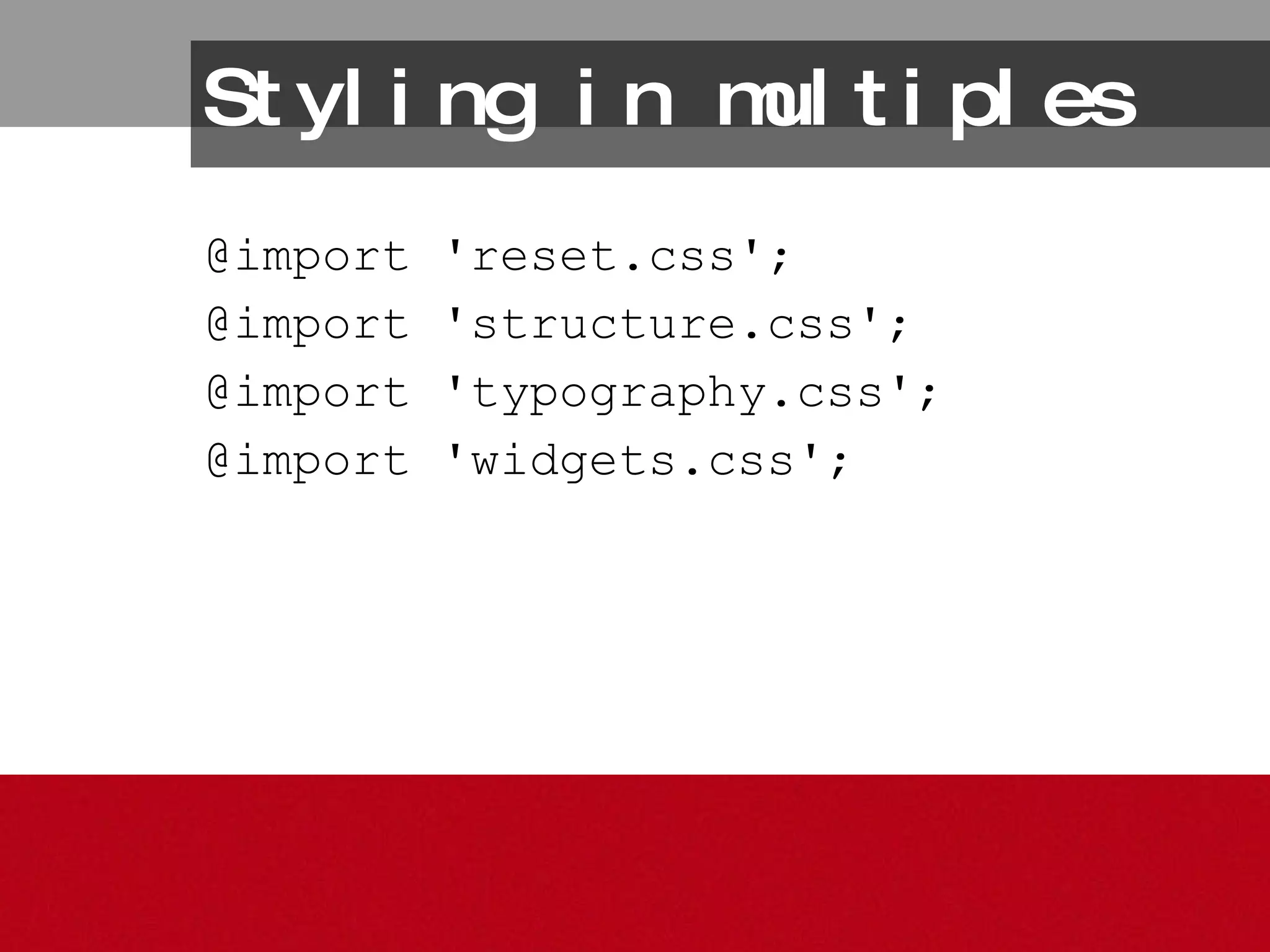 Styling in multiples

@import 'reset.css';
@import 'structure.css';
@import 'typography.css';
@import 'widgets.css';